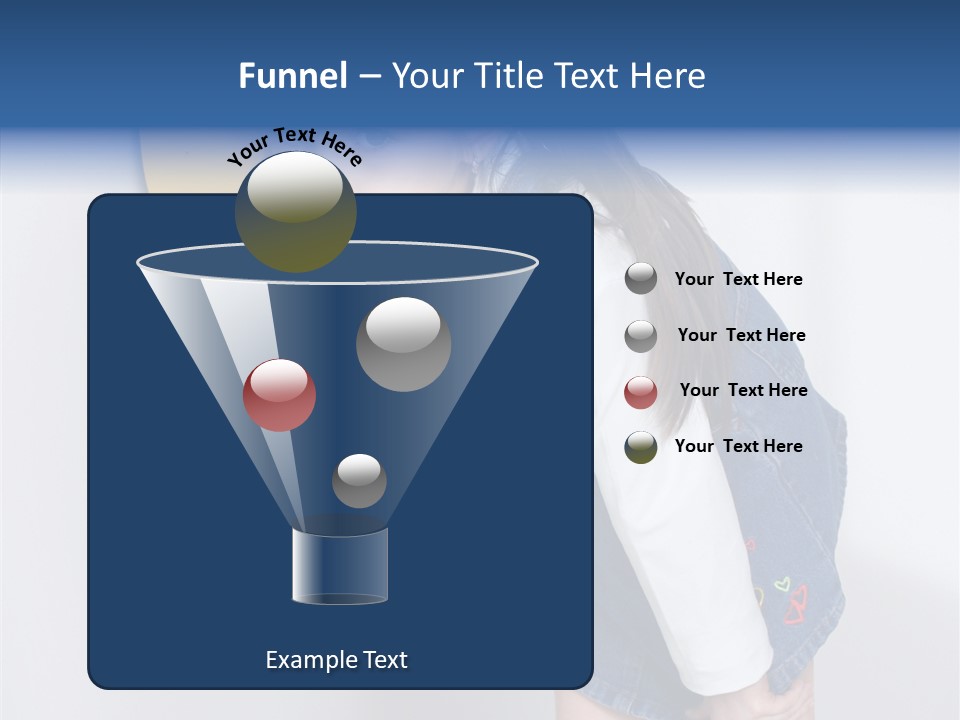 Funnel – Your Title Text Here

Your Text Here

Your Text Here

Your Text Here

Your Text Here

Your Text Here

Example Text